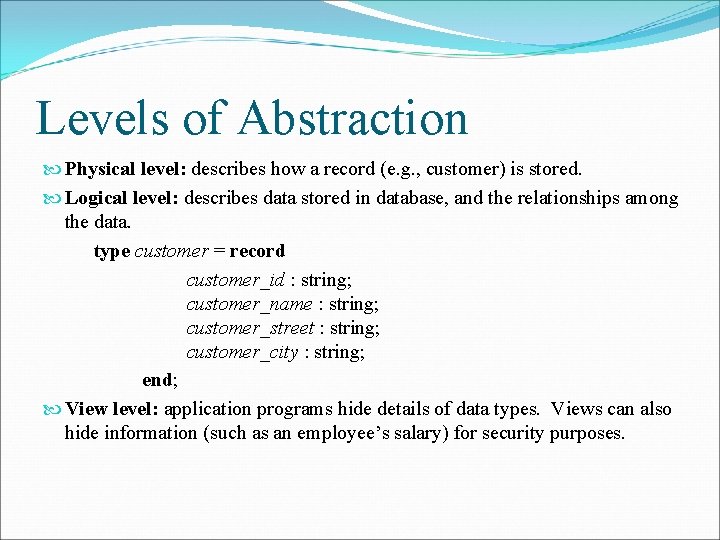 Levels of Abstraction

Physical level: describes how a record (e.g., customer) is stored.

Logical level: describes data stored in database, and the relationships among the data.

type customer = record

customer_id : string;
customer_name : string;
customer_street : string;
customer_city : string;

end;

View level: application programs hide details of data types. Views can also hide information (such as an employee's salary) for security purposes.